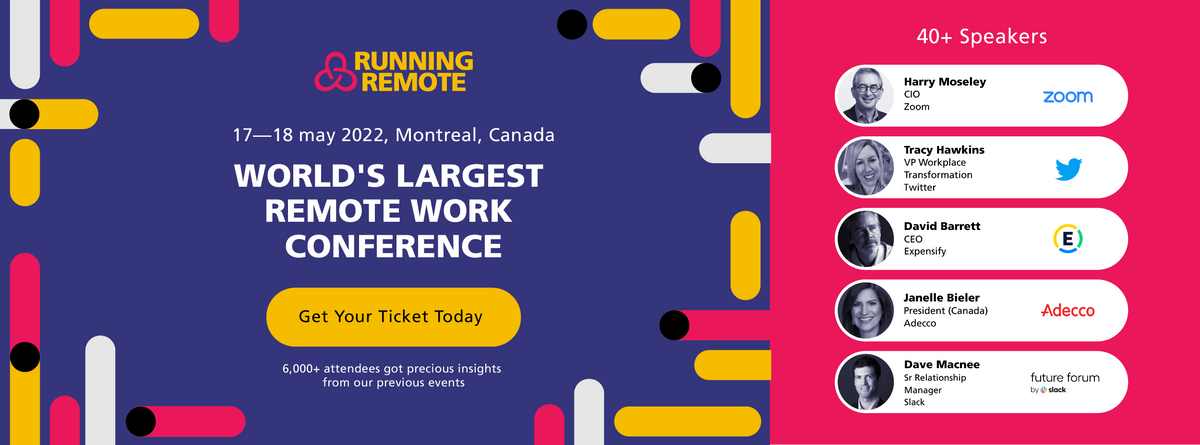 RUNNING REMOTE

17—18 may 2022, Montreal, Canada

WORLD'S LARGEST REMOTE WORK CONFERENCE

Get Your Ticket Today

6,000+ attendees got precious insights from our previous events

40+ Speakers

Harry Moseley
CIO
Zoom

zoom

Tracy Hawkins
VP Workplace Transformation
Twitter

David Barrett
CEO
Expensify

E

Janelle Bieler
President (Canada)
Adecco

Adecco

Dave Macnee
Sr Relationship Manager
Slack

future forum
by slack